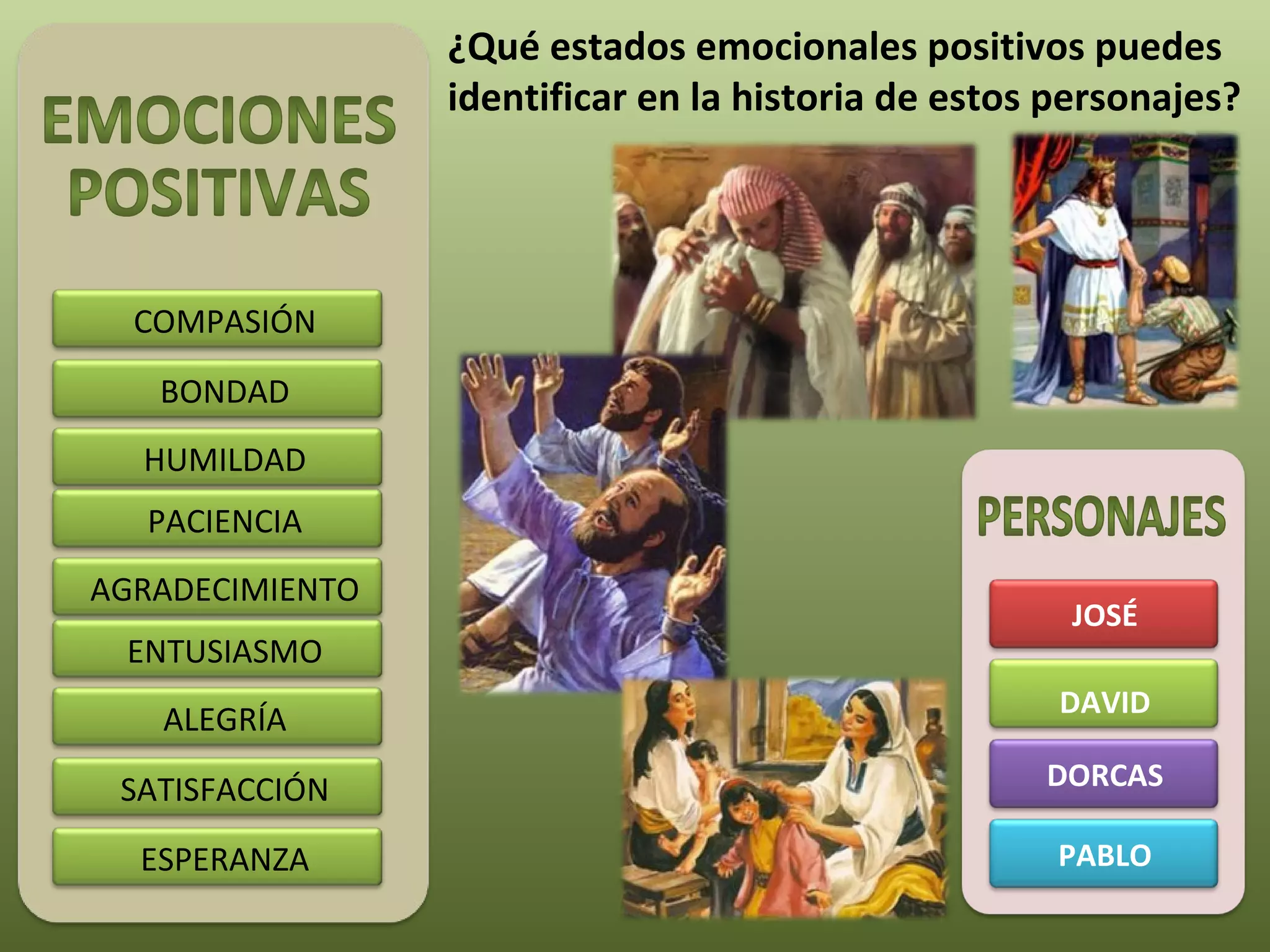 EMOCIONES POSITIVAS

COMPASIÓN

BONDAD

HUMILDAD

PACIENCIA

AGRADECIMIENTO

ENTUSIASMO

ALEGRÍA

SATISFACCIÓN

ESPERANZA

¿Qué estados emocionales positivos puedes identificar en la historia de estos personajes?

PERSONAJES

JOSÉ

DAVID

DORCAS

PABLO